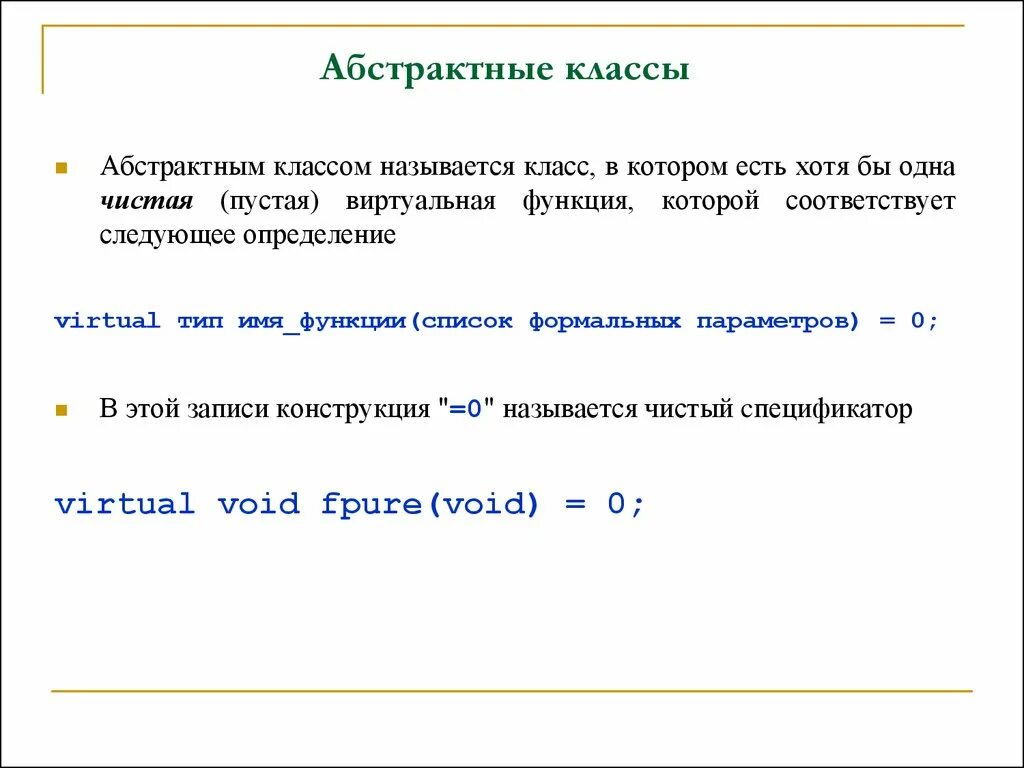 Абстрактные классы

Абстрактным классом называется класс, в котором есть хотя бы одна чистая (пустая) виртуальная функция, которой соответствует следующее определение

virtual тип имя_функции(список формальных параметров) = 0;

В этой записи конструкция "=0" называется чистый спецификатор

virtual void fpure(void) = 0;